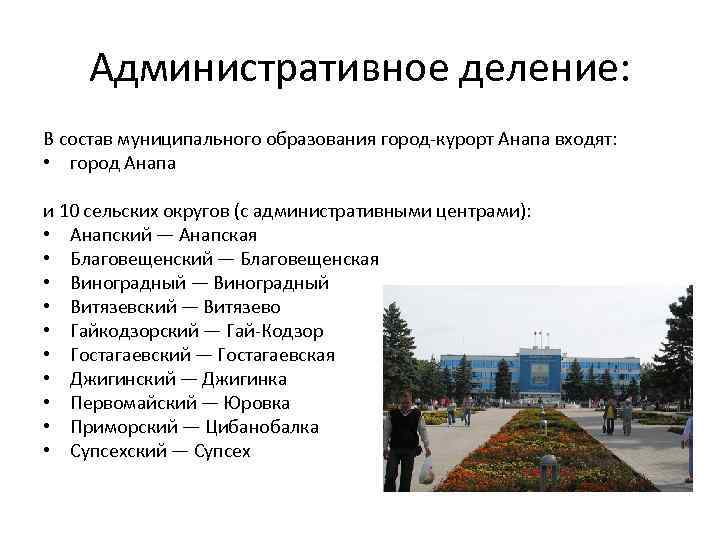 Административное деление:

В состав муниципального образования город-курорт Анапа входят:
• город Анапа

и 10 сельских округов (с административными центрами):
• Анапский — Анапская
• Благовещенский — Благовещенская
• Виноградный — Виноградный
• Витязевский — Витязево
• Гайкодзорский — Гай-Кодзор
• Гостагаевский — Гостагаевская
• Джигинский — Джигинка
• Первомайский — Юровка
• Приморский — Цибанобалка
• Супсехский — Супсех